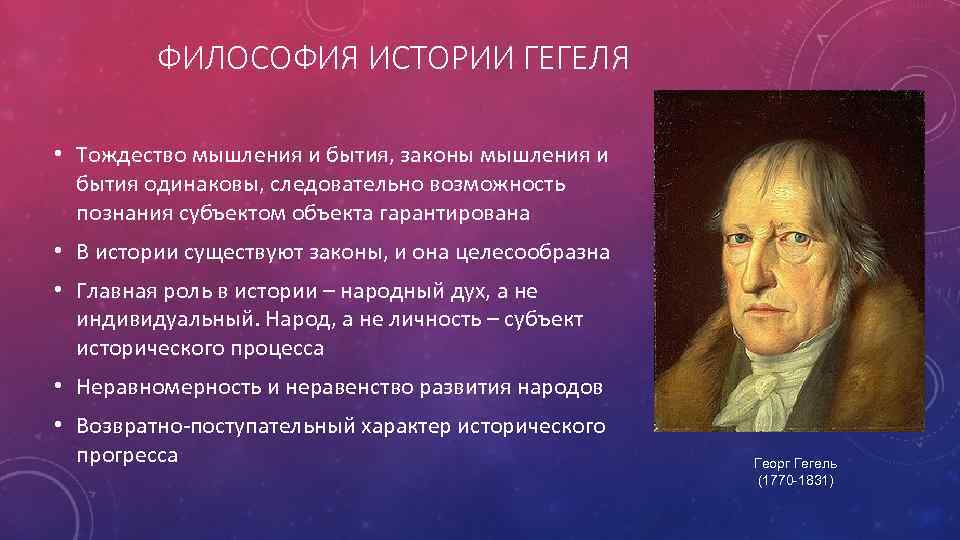 ФИЛОСОФИЯ ИСТОРИИ ГЕГЕЛЯ

• Тождество мышления и бытия, законы мышления и бытия одинаковы, следовательно возможность познания субъектом объекта гарантирована

• В истории существуют законы, и она целесообразна

• Главная роль в истории – народный дух, а не индивидуальный. Народ, а не личность – субъект исторического процесса

• Неравномерность и неравенство развития народов

• Возвратно-поступательный характер исторического прогресса

Георг Гегель
(1770-1831)